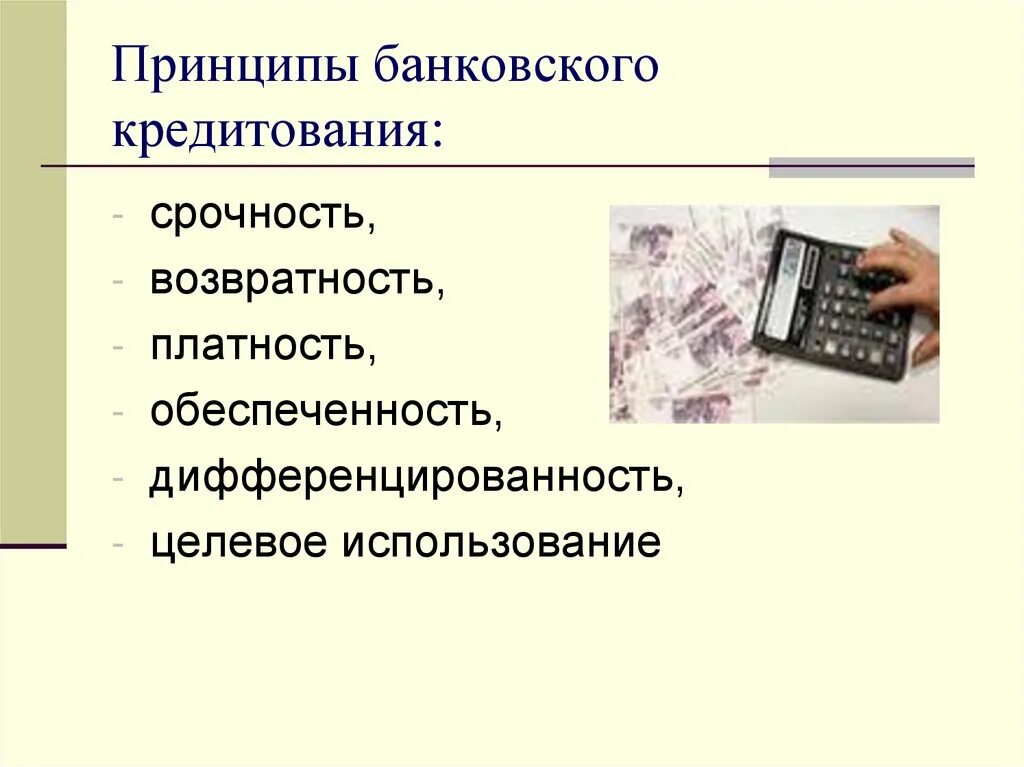 Принципы банковского кредитования:

- срочность,
- возвратность,
- платность,
- обеспеченность,
- дифференцированность,
- целевое использование